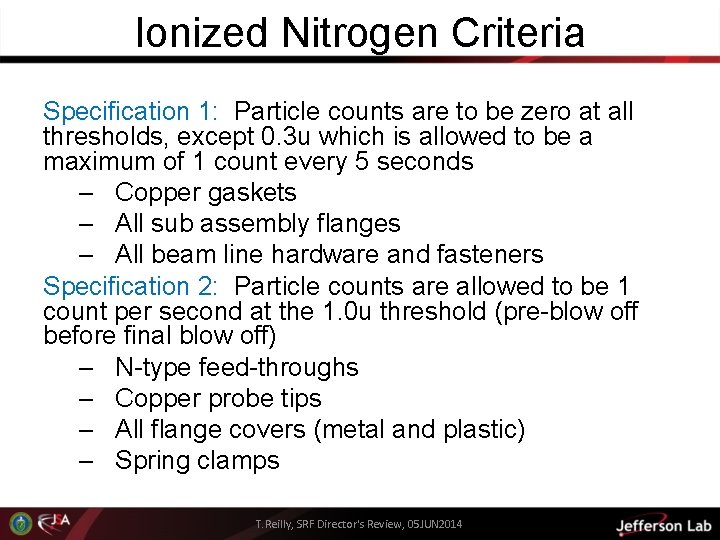 Ionized Nitrogen Criteria

Specification 1: Particle counts are to be zero at all thresholds, except 0.3u which is allowed to be a maximum of 1 count every 5 seconds
– Copper gaskets
– All sub assembly flanges
– All beam line hardware and fasteners

Specification 2: Particle counts are allowed to be 1 count per second at the 1.0u threshold (pre-blow off before final blow off)
– N-type feed-throughs
– Copper probe tips
– All flange covers (metal and plastic)
– Spring clamps

JSA

T. Reilly, SRF Director's Review, 05JUN2014

Jefferson Lab